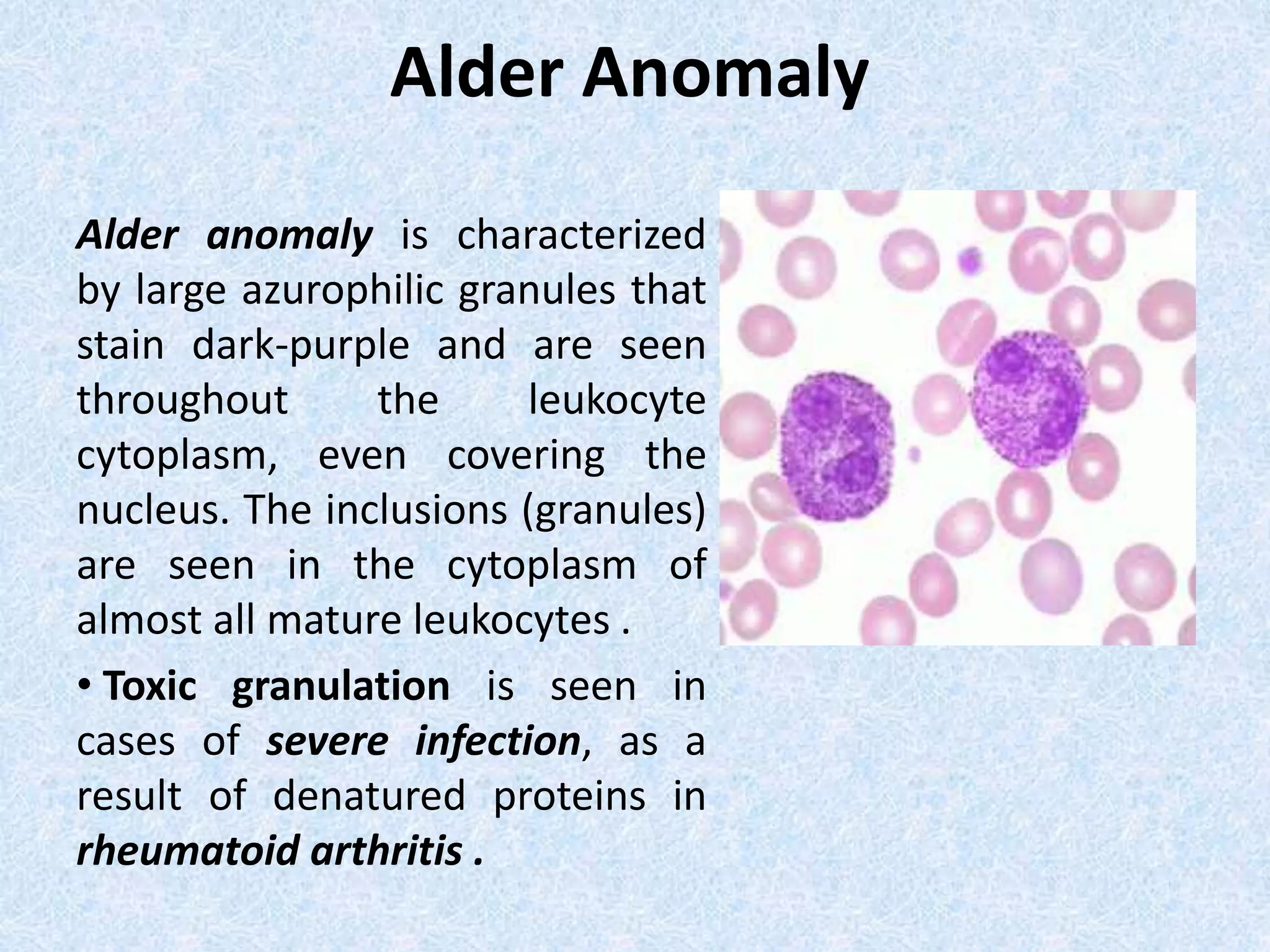 Alder Anomaly

Alder anomaly is characterized by large azurophilic granules that stain dark-purple and are seen throughout the leukocyte cytoplasm, even covering the nucleus. The inclusions (granules) are seen in the cytoplasm of almost all mature leukocytes .

• Toxic granulation is seen in cases of severe infection, as a result of denatured proteins in rheumatoid arthritis .